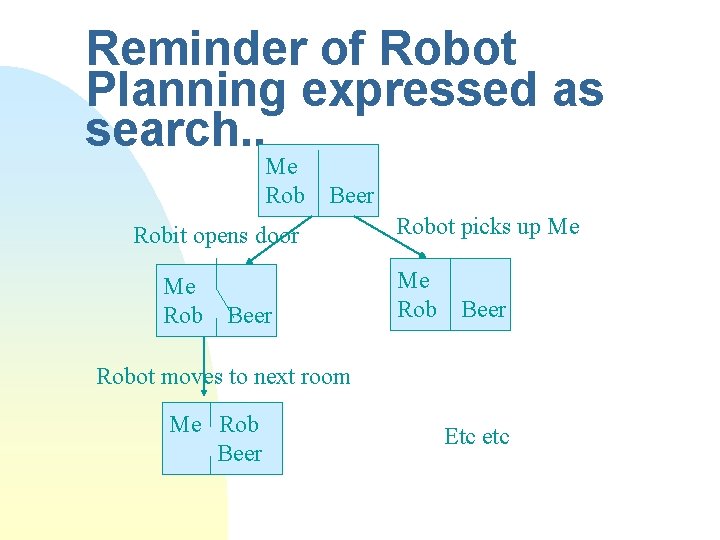 Reminder of Robot Planning expressed as search..

Me
Rob

Beer

Robit opens door

Robot picks up Me

Me
Rob

Beer

Me
Rob

Beer

Robot moves to next room

Me

Rob
Beer

Etc etc